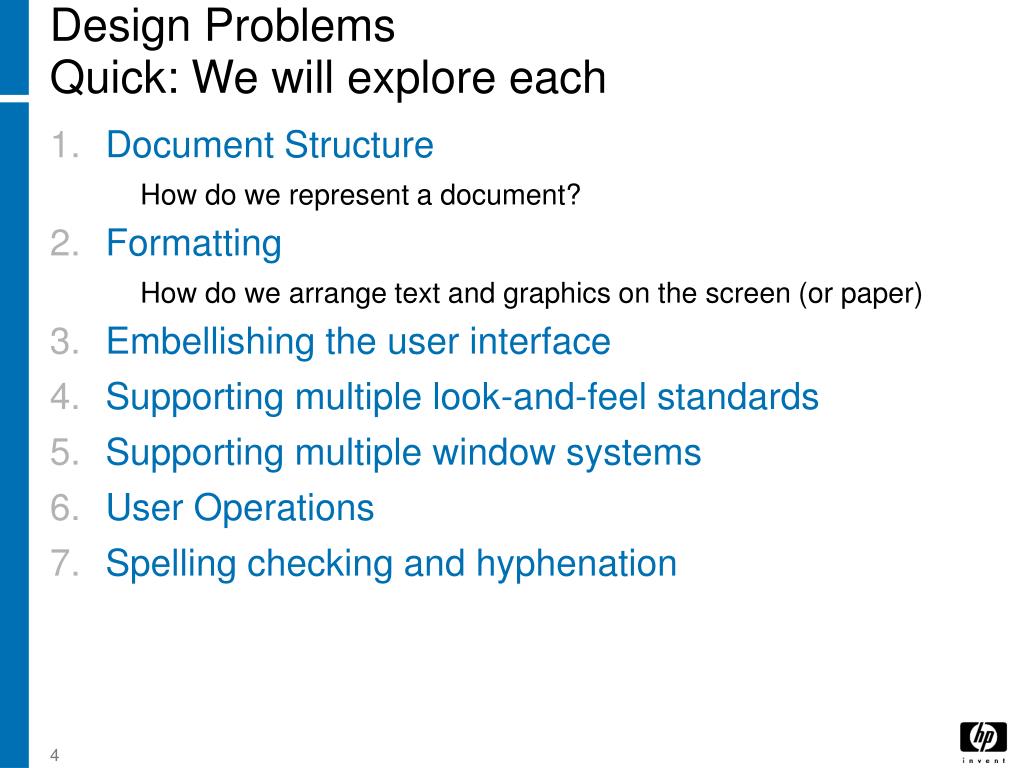 Design Problems
Quick: We will explore each

1. Document Structure

How do we represent a document?

2. Formatting

How do we arrange text and graphics on the screen (or paper)

3. Embellishing the user interface
4. Supporting multiple look-and-feel standards
5. Supporting multiple window systems
6. User Operations
7. Spelling checking and hyphenation

4

hp
invent